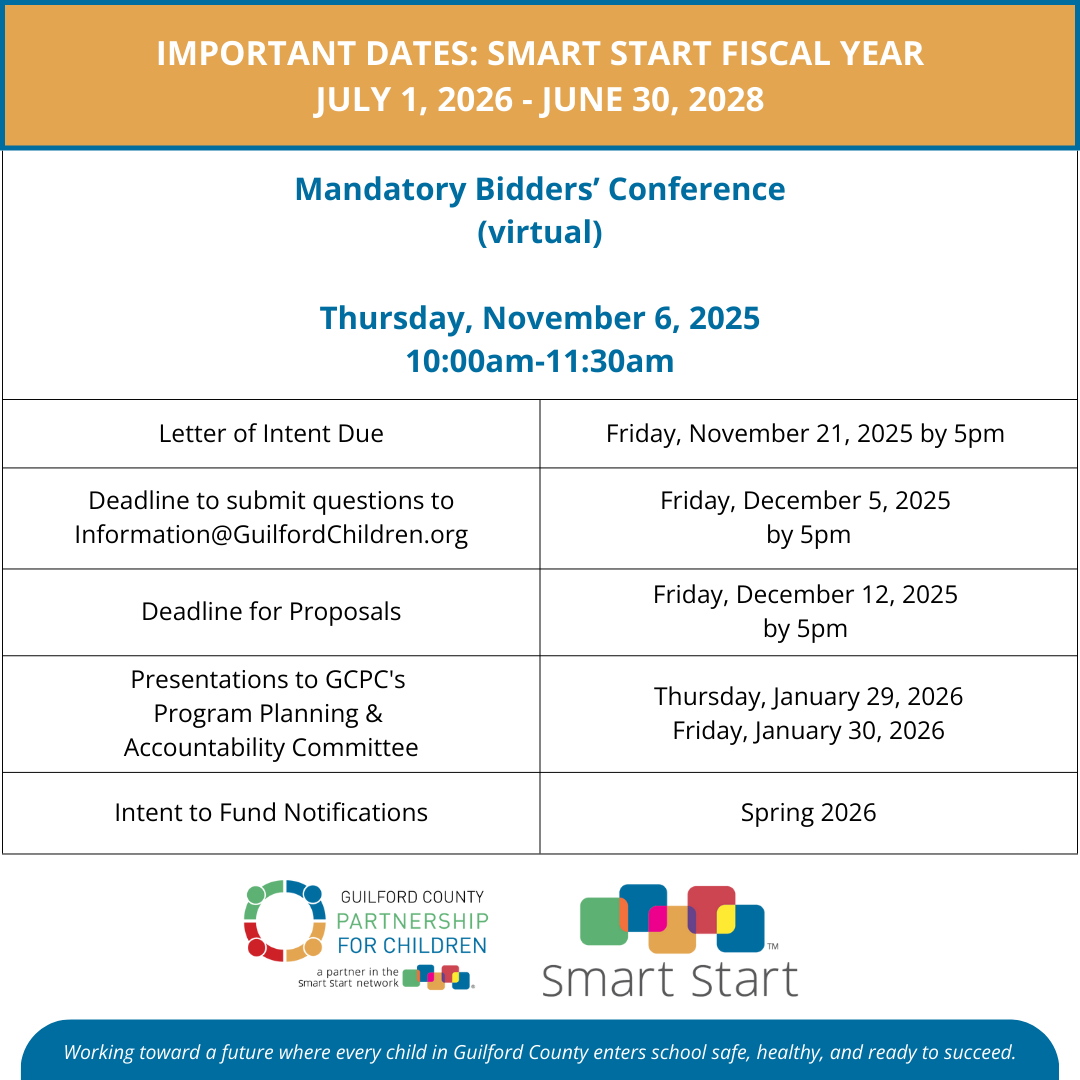 IMPORTANT DATES: SMART START FISCAL YEAR
JULY 1, 2026 - JUNE 30, 2028

Mandatory Bidders' Conference
(virtual)

Thursday, November 6, 2025
10:00am-11:30am

| Letter of Intent Due | Friday, November 21, 2025 by 5pm |
|---|---|
| Deadline to submit questions to Information@GuilfordChildren.org | Friday, December 5, 2025 by 5pm |
| Deadline for Proposals | Friday, December 12, 2025 by 5pm |
| Presentations to GCPC's Program Planning & Accountability Committee | Thursday, January 29, 2026 Friday, January 30, 2026 |
| Intent to Fund Notifications | Spring 2026 |

GUILFORD COUNTY
PARTNERSHIP FOR CHILDREN
a partner in the Smart Start network

Smart Start™

Working toward a future where every child in Guilford County enters school safe, healthy, and ready to succeed.